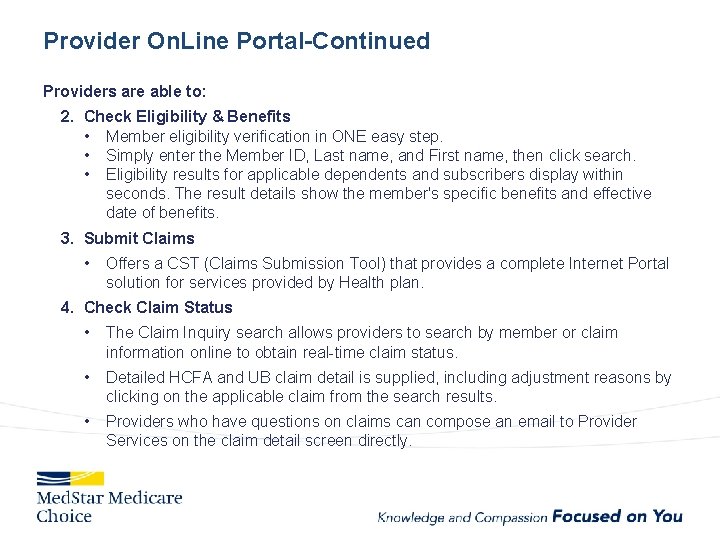 Provider OnLine Portal-Continued

Providers are able to:

2. Check Eligibility & Benefits
• Member eligibility verification in ONE easy step.
• Simply enter the Member ID, Last name, and First name, then click search.
• Eligibility results for applicable dependents and subscribers display within seconds. The result details show the member's specific benefits and effective date of benefits.

3. Submit Claims
• Offers a CST (Claims Submission Tool) that provides a complete Internet Portal solution for services provided by Health plan.

4. Check Claim Status
• The Claim Inquiry search allows providers to search by member or claim information online to obtain real-time claim status.
• Detailed HCFA and UB claim detail is supplied, including adjustment reasons by clicking on the applicable claim from the search results.
• Providers who have questions on claims can compose an email to Provider Services on the claim detail screen directly.

MedStar Medicare Choice

Knowledge and Compassion Focused on You